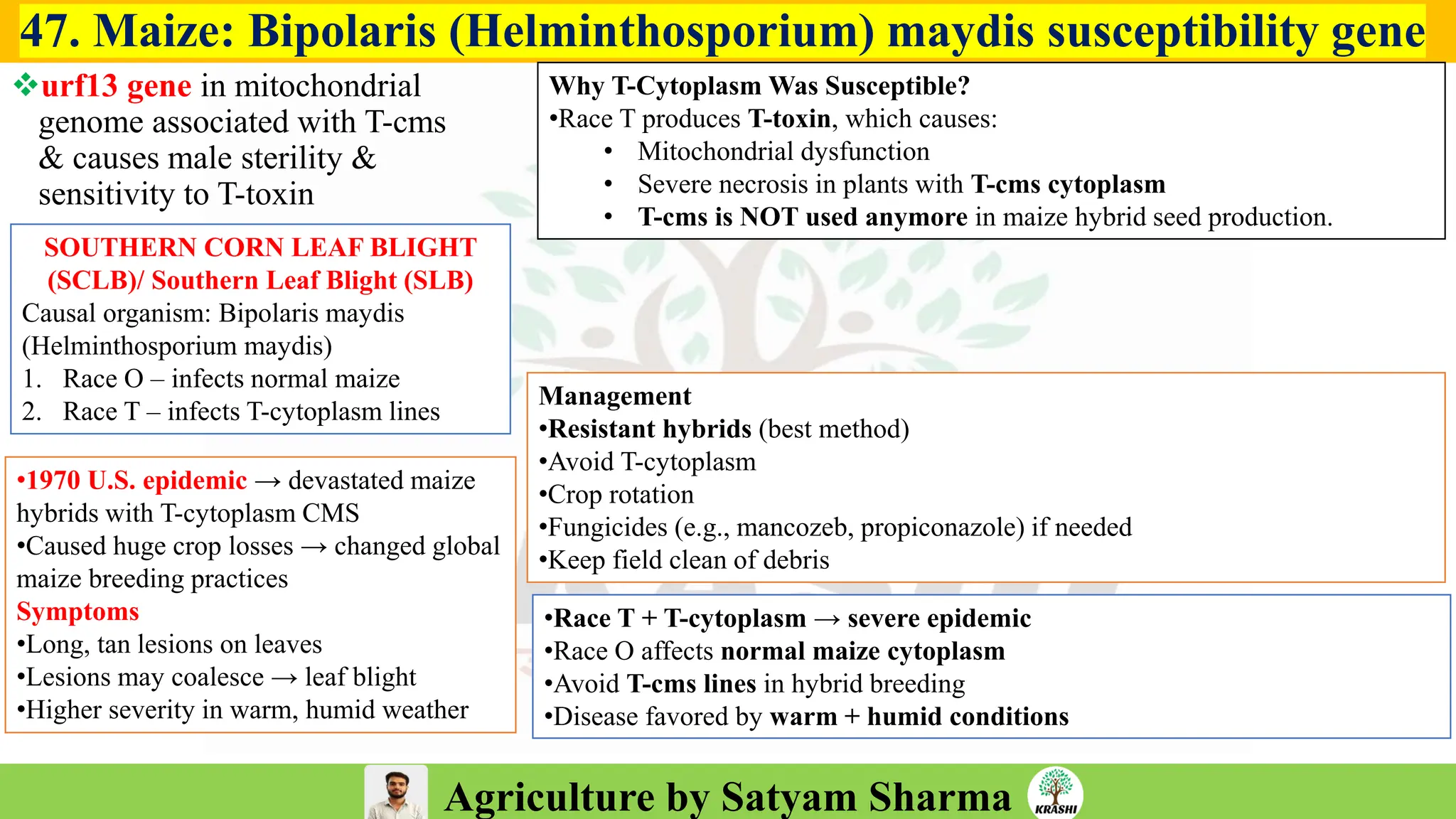 47. Maize: Bipolaris (Helminthosporium) maydis susceptibility gene

❖urf13 gene in mitochondrial genome associated with T-cms & causes male sterility & sensitivity to T-toxin

SOUTHERN CORN LEAF BLIGHT (SCLB)/ Southern Leaf Blight (SLB)
Causal organism: Bipolaris maydis (Helminthosporium maydis)
1. Race O – infects normal maize
2. Race T – infects T-cytoplasm lines

•1970 U.S. epidemic → devastated maize hybrids with T-cytoplasm CMS
•Caused huge crop losses → changed global maize breeding practices
Symptoms
•Long, tan lesions on leaves
•Lesions may coalesce → leaf blight
•Higher severity in warm, humid weather

Why T-Cytoplasm Was Susceptible?
•Race T produces T-toxin, which causes:
• Mitochondrial dysfunction
• Severe necrosis in plants with T-cms cytoplasm
• T-cms is NOT used anymore in maize hybrid seed production.

Management
•Resistant hybrids (best method)
•Avoid T-cytoplasm
•Crop rotation
•Fungicides (e.g., mancozeb, propiconazole) if needed
•Keep field clean of debris

•Race T + T-cytoplasm → severe epidemic
•Race O affects normal maize cytoplasm
•Avoid T-cms lines in hybrid breeding
•Disease favored by warm + humid conditions

Agriculture by Satyam Sharma
KRASHI